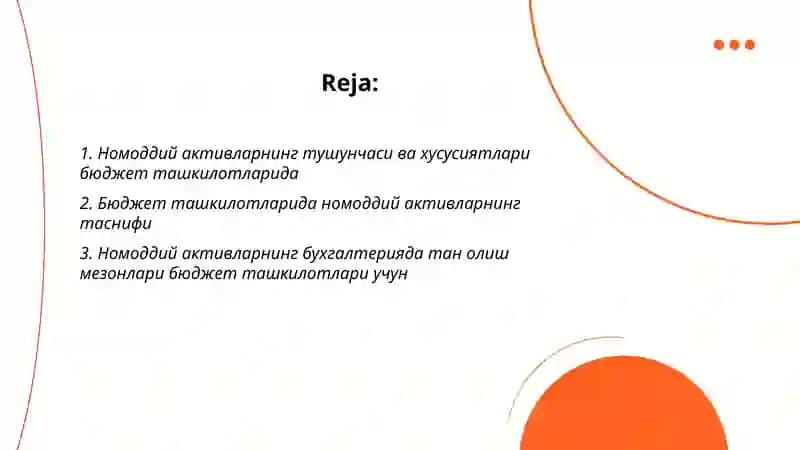 Reja:

1. Номоддий активларнинг тушунчаси ва хусусиятлари бюджет ташкилотларида

2. Бюджет ташкилотларида номоддий активларнинг таснифи

3. Номоддий активларнинг бухгалтерияда тан олиш мезонлари бюджет ташкилотлари учун